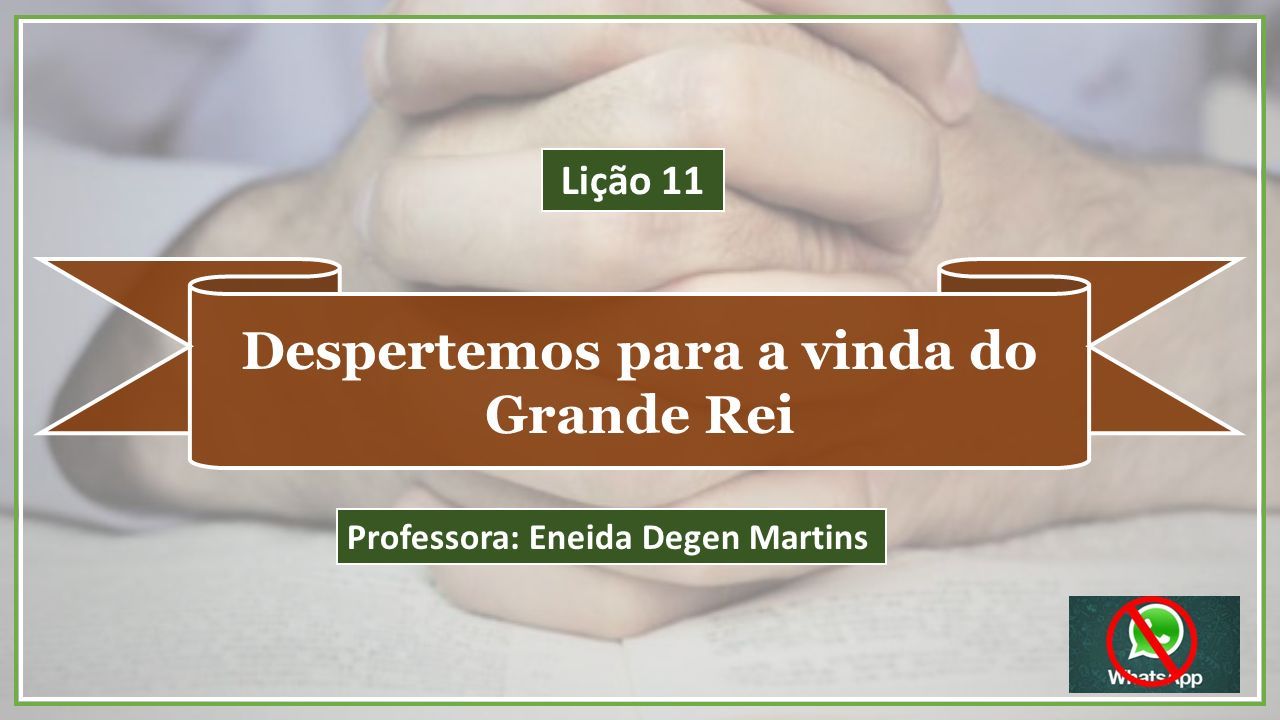 Lição 11

Despertemos para a vinda do Grande Rei

Professora: Eneida Degen Martins

WhatsApp